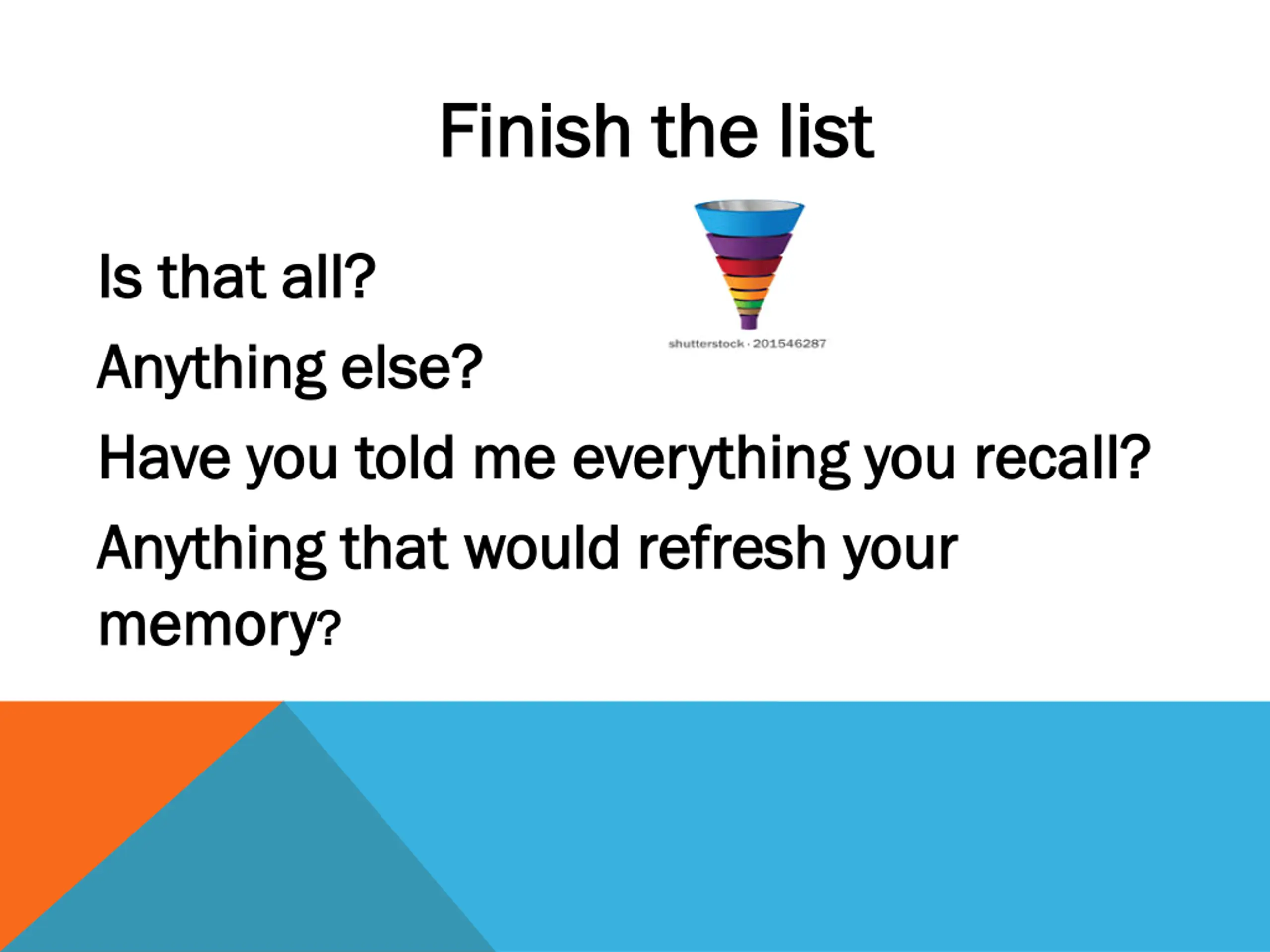 Finish the list

shutterstock · 201546287

Is that all?

Anything else?

Have you told me everything you recall?

Anything that would refresh your memory?